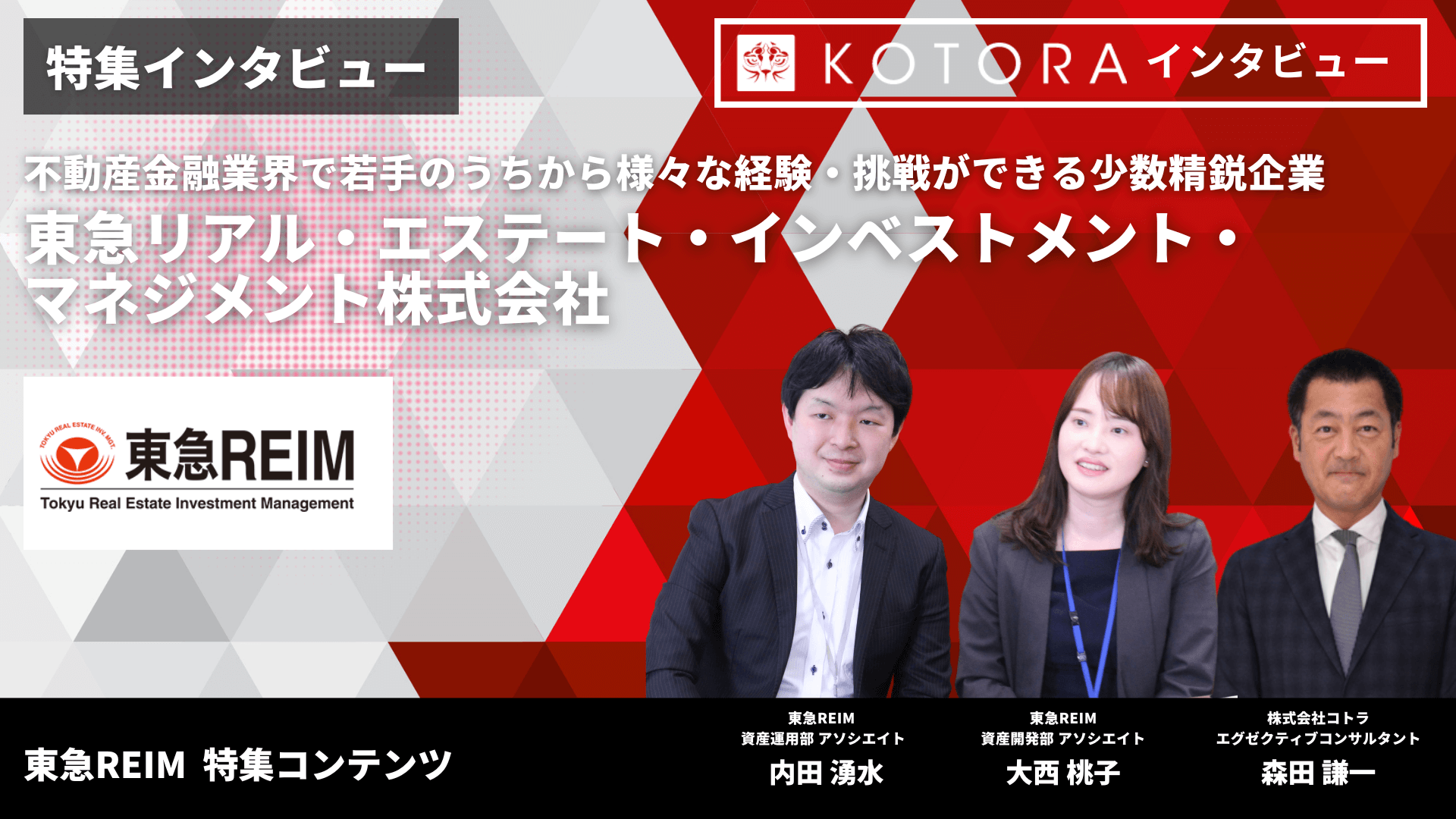 特集インタビュー

KOTORA インタビュー

不動産金融業界で若手のうちから様々な経験・挑戦ができる少数精鋭企業

東急リアル・エステート・インベストメント・マネジメント株式会社

TOKYU REAL ESTATE INV. MGT.
東急REIM
Tokyu Real Estate Investment Management

東急REIM 特集コンテンツ

東急REIM
資産運用部 アソシエイト
内田 湧水

東急REIM
資産開発部 アソシエイト
大西 桃子

株式会社コトラ
エグゼクティブコンサルタント
森田 謙一